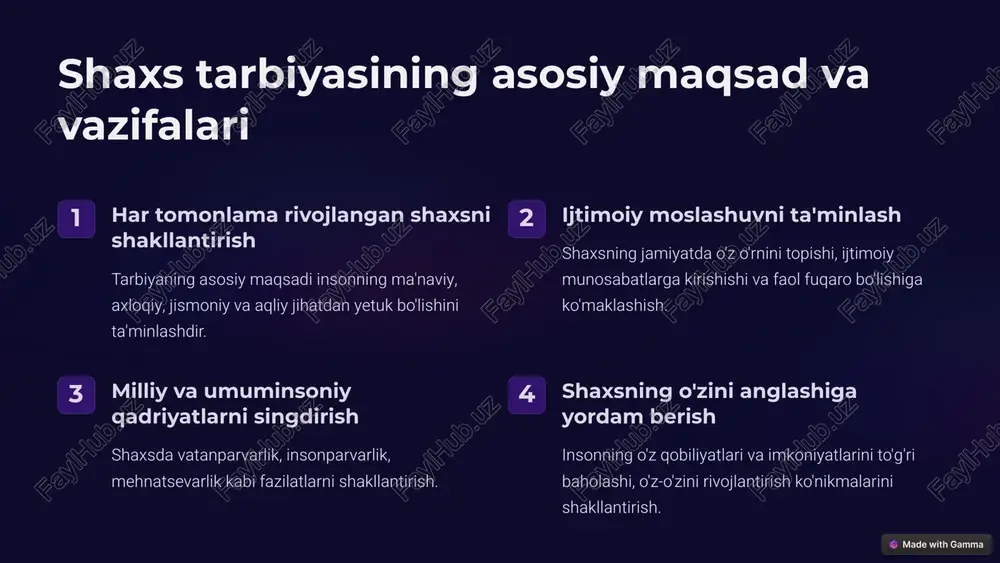 Shaxs tarbiyasining asosiy maqsad va vazifalari

1
Har tomonlama rivojlangan shaxsni shakllantirish

Tarbiyaning asosiy maqsadi insonning ma'naviy, axloqiy, jismoniy va aqliy jihatdan yetuk bo'lishini ta'minlashdir.

2
Ijtimoiy moslashuvni ta'minlash

Shaxsning jamiyatda o'z o'rnini topishi, ijtimoiy munosabatlarga kirishishi va faol fuqaro bo'lishiga ko'maklashish.

3
Milliy va umuminsoniy qadriyatlarni singdirish

Shaxsda vatanparvarlik, insonparvarlik, mehnatsevarlik kabi fazilatlarni shakllantirish.

4
Shaxsning o'zini anglashiga yordam berish

Insonning o'z qobiliyatlari va imkoniyatlarini to'g'ri baholashi, o'z-o'zini rivojlantirish ko'nikmalarini shakllantirish.

FaylHub.uz

Made with Gamma